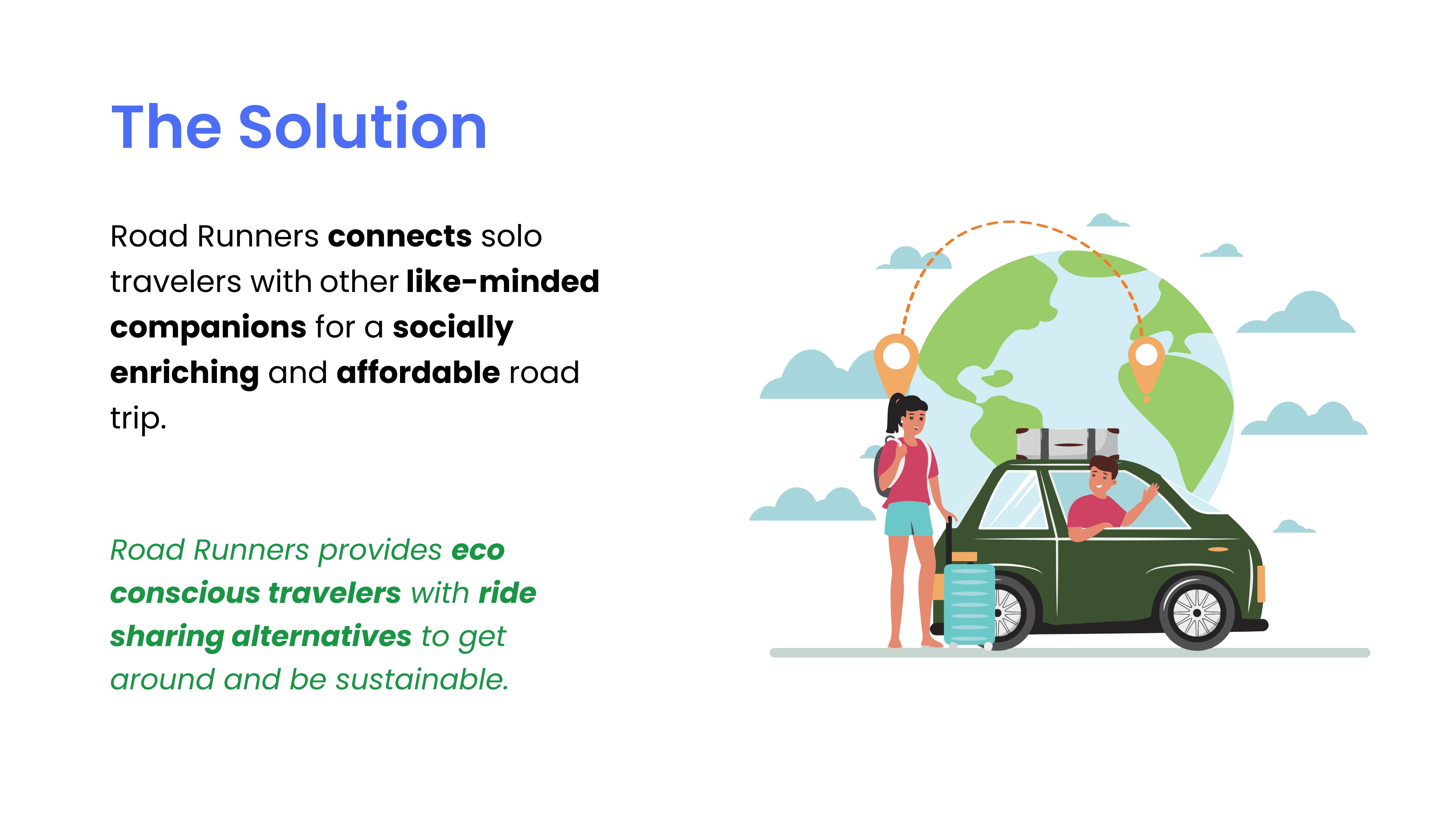 The Solution

Road Runners connects solo travelers with other like-minded companions for a socially enriching and affordable road trip.

Road Runners provides eco conscious travelers with ride sharing alternatives to get around and be sustainable.